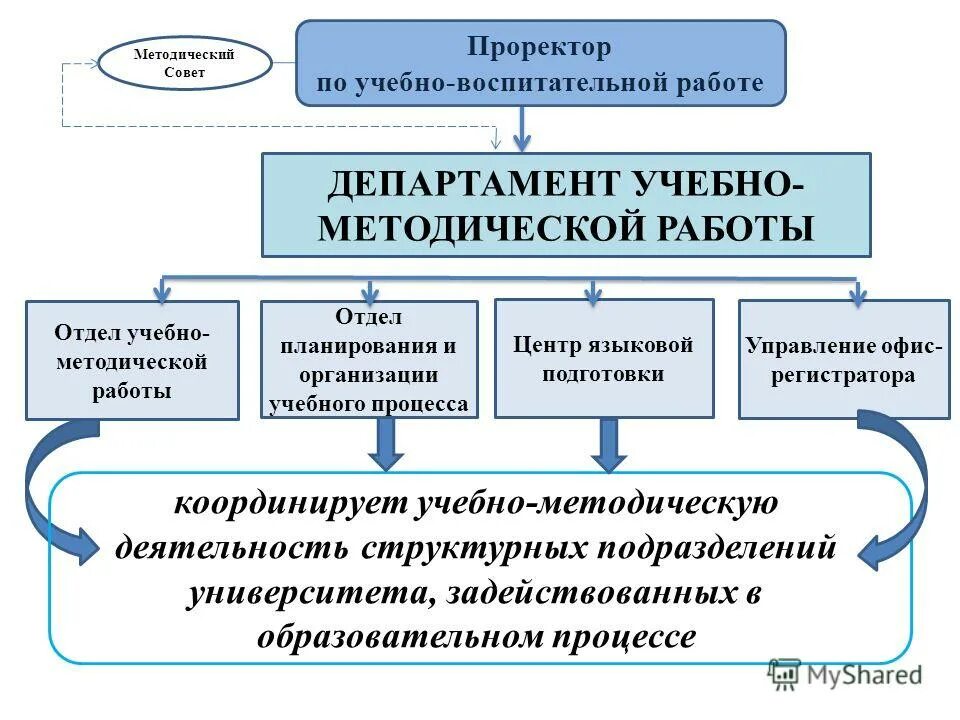 Методический Совет

Проректор по учебно-воспитательной работе

ДЕПАРТАМЕНТ УЧЕБНО-МЕТОДИЧЕСКОЙ РАБОТЫ

Отдел учебно-методической работы

Отдел планирования и организации учебного процесса

Центр языковой подготовки

Управление офис-регистратора

координирует учебно-методическую деятельность структурных подразделений университета, задействованных в образовательном процессе

MyShared